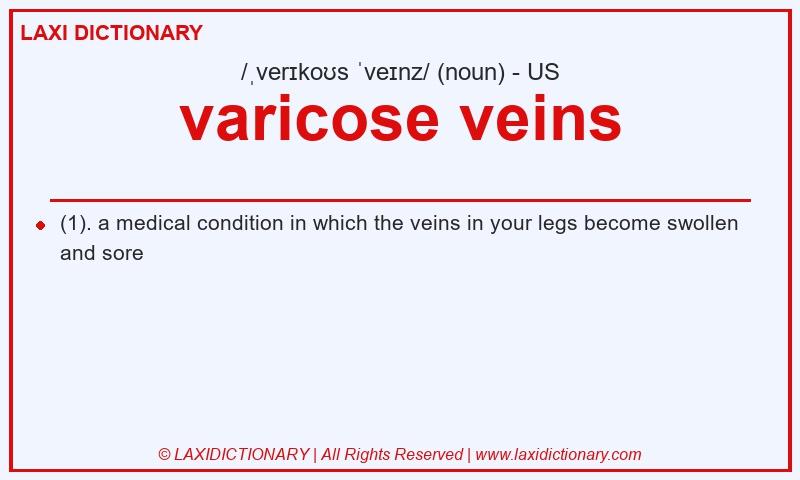 LAXI DICTIONARY

/ˌverɪkoʊs ˈveɪnz/ (noun) - US

varicose veins

(1). a medical condition in which the veins in your legs become swollen and sore

© LAXIDICTIONARY | All Rights Reserved | www.laxidictionary.com